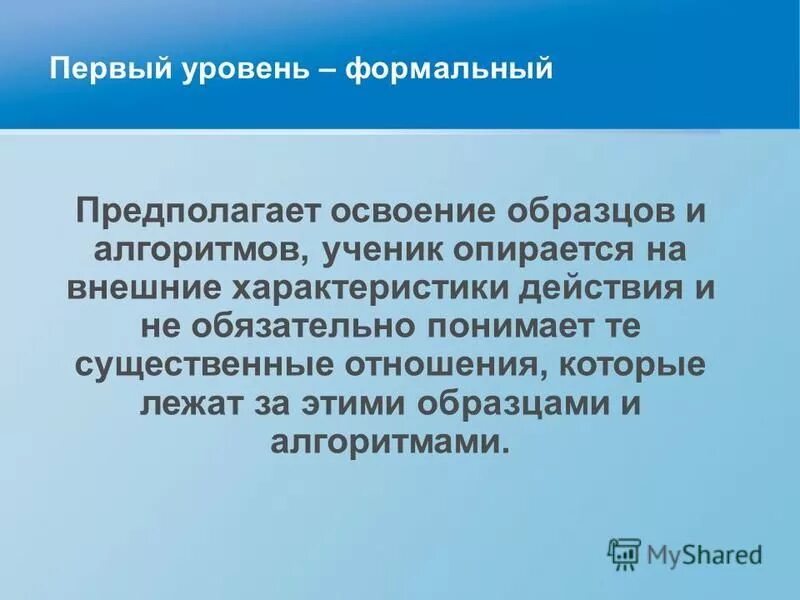 Первый уровень – формальный

Предполагает освоение образцов и алгоритмов, ученик опирается на внешние характеристики действия и не обязательно понимает те существенные отношения, которые лежат за этими образцами и алгоритмами.

MyShared